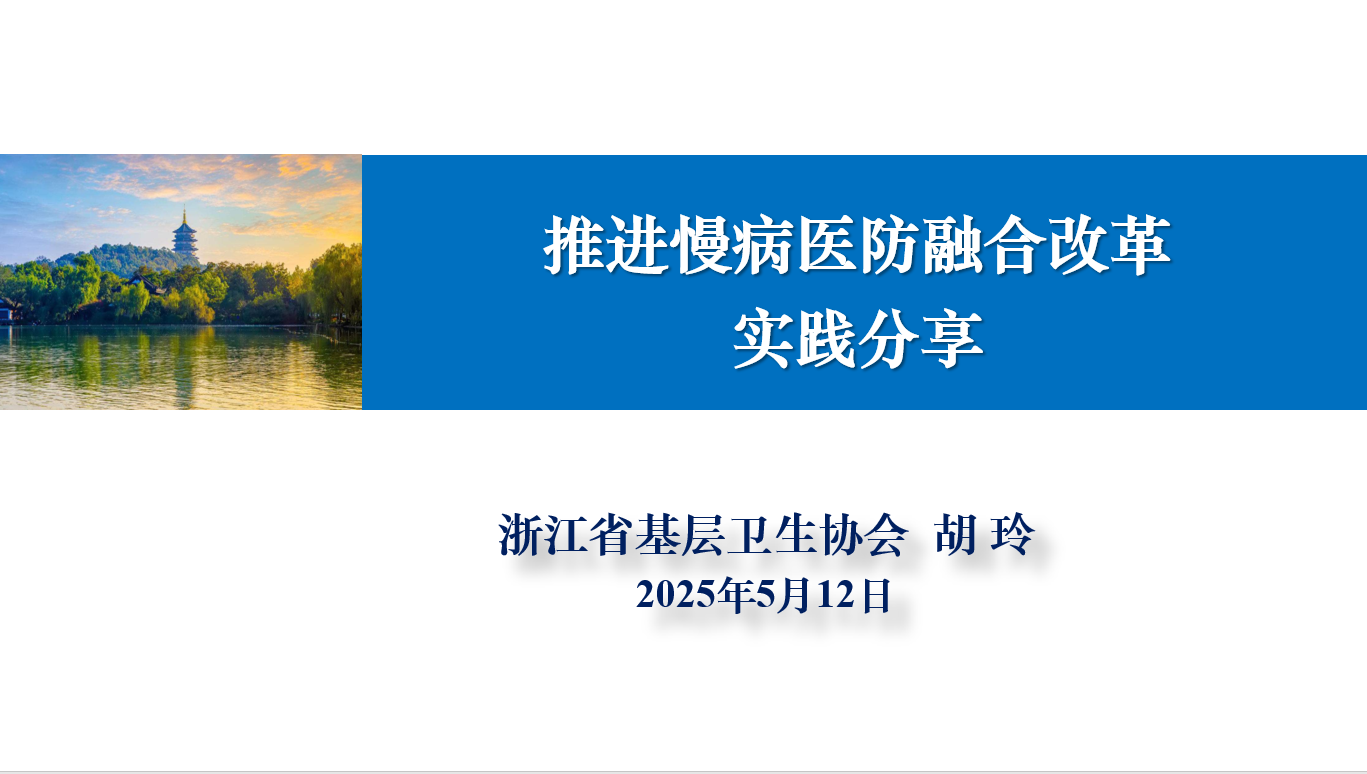 推进慢病医防融合改革
实践分享

浙江省基层卫生协会 胡 玲
2025年5月12日